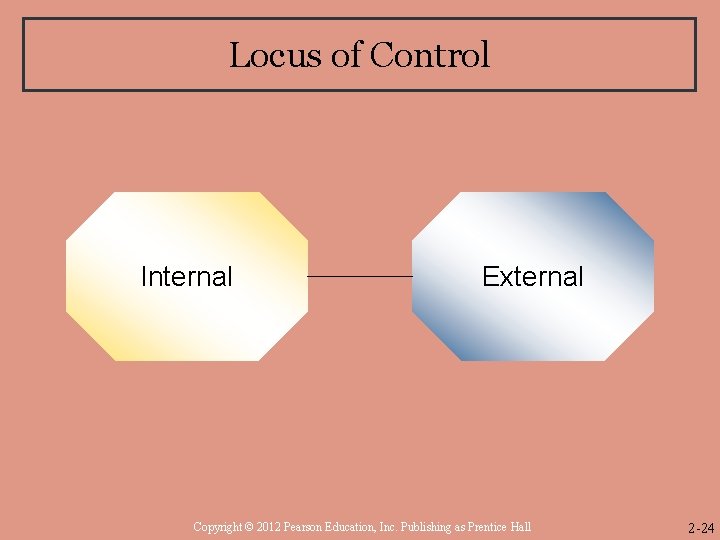 Locus of Control

Internal

External

Copyright © 2012 Pearson Education, Inc. Publishing as Prentice Hall

2-24